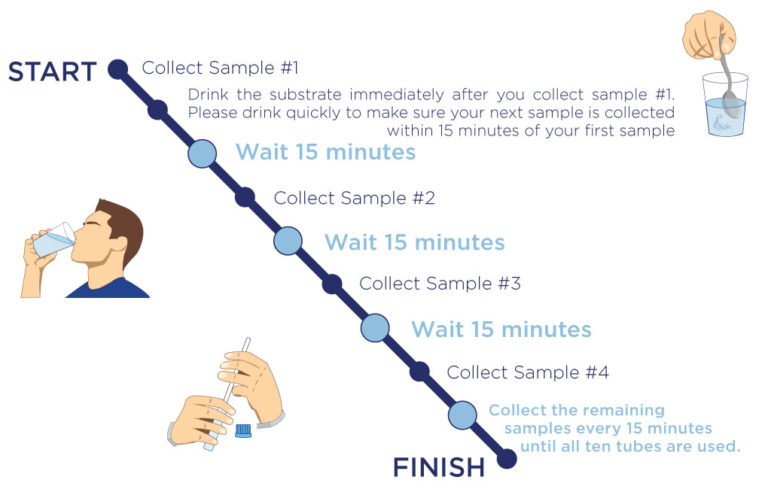 START

Collect Sample #1

Drink the substrate immediately after you collect sample #1. Please drink quickly to make sure your next sample is collected within 15 minutes of your first sample

Wait 15 minutes

Collect Sample #2

Wait 15 minutes

Collect Sample #3

Wait 15 minutes

Collect Sample #4

Collect the remaining samples every 15 minutes until all ten tubes are used.

FINISH